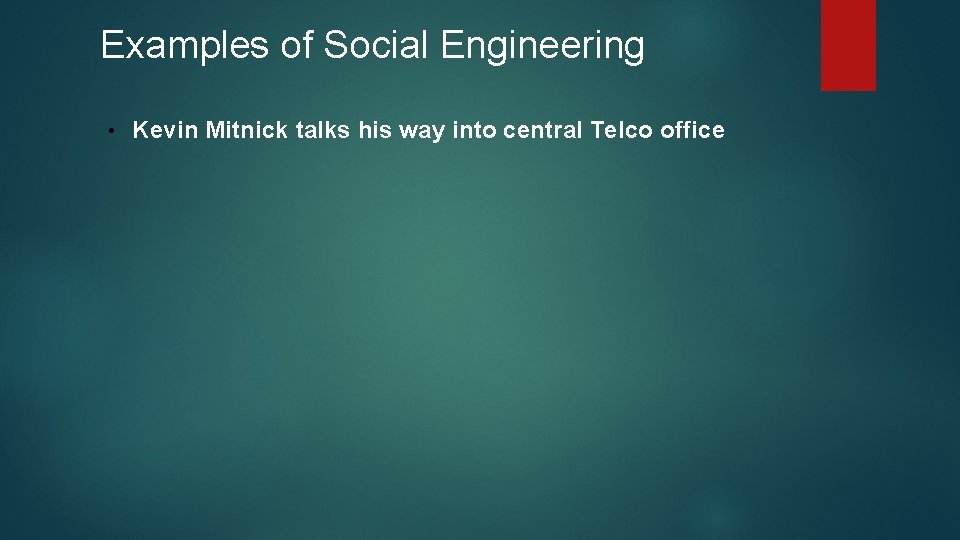 Examples of Social Engineering

• Kevin Mitnick talks his way into central Telco office